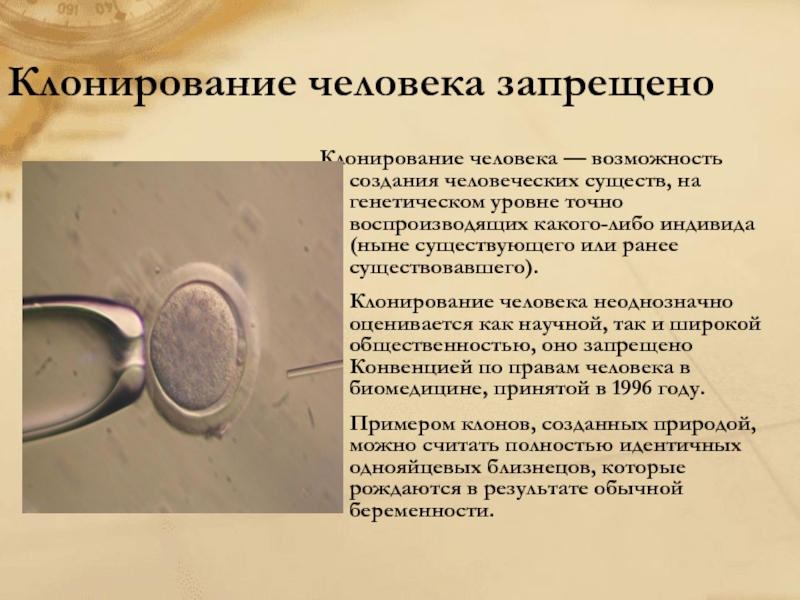 Клонирование человека запрещено

Клонирование человека — возможность создания человеческих существ, на генетическом уровне точно воспроизводящих какого-либо индивида (ныне существующего или ранее существовавшего).

Клонирование человека неоднозначно оценивается как научной, так и широкой общественностью, оно запрещено Конвенцией по правам человека в биомедицине, принятой в 1996 году.

Примером клонов, созданных природой, можно считать полностью идентичных однояйцевых близнецов, которые рождаются в результате обычной беременности.